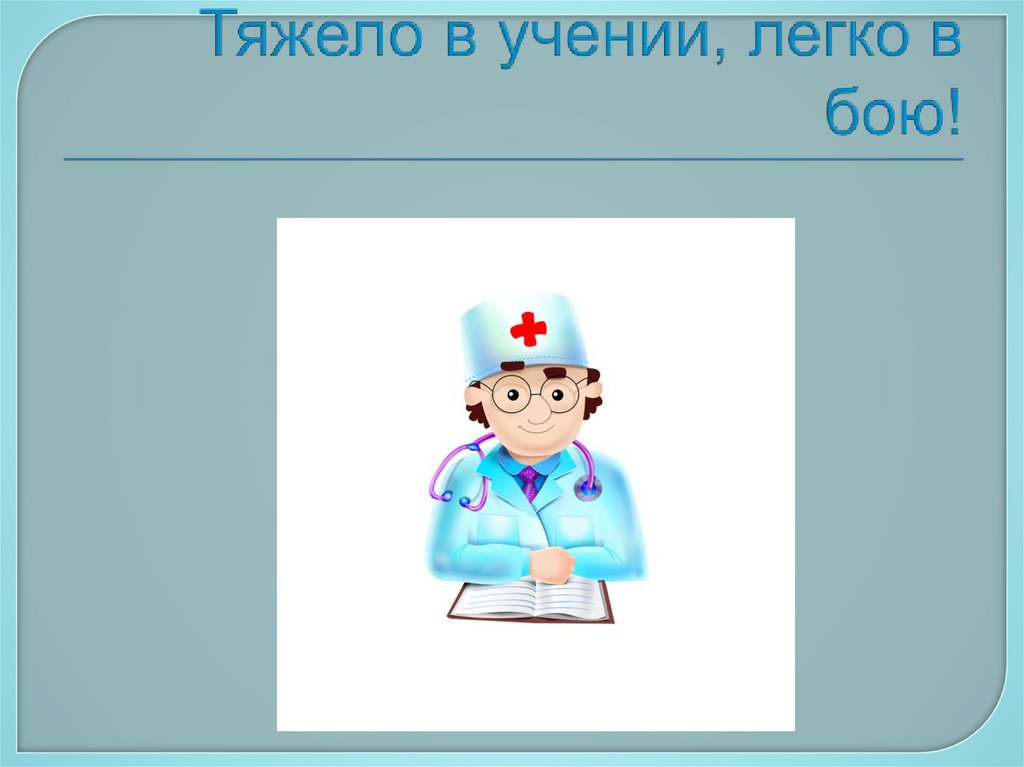 Тяжело в учении, легко в бою!